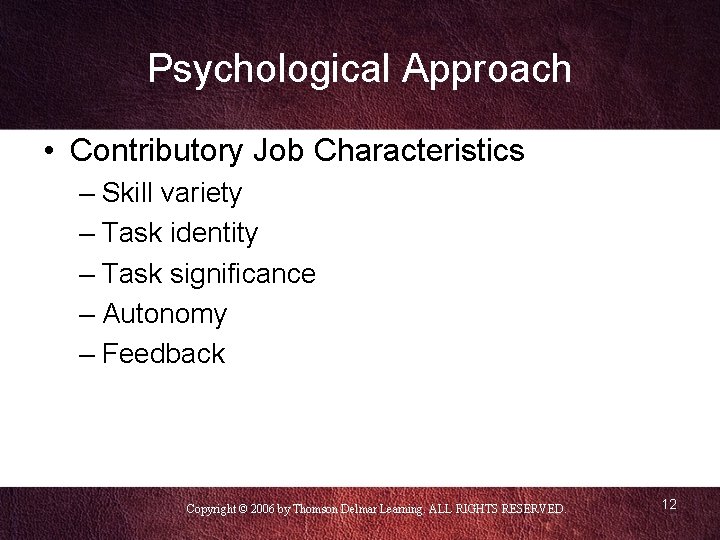 Psychological Approach

• Contributory Job Characteristics
– Skill variety
– Task identity
– Task significance
– Autonomy
– Feedback

Copyright © 2006 by Thomson Delmar Learning. ALL RIGHTS RESERVED.

12